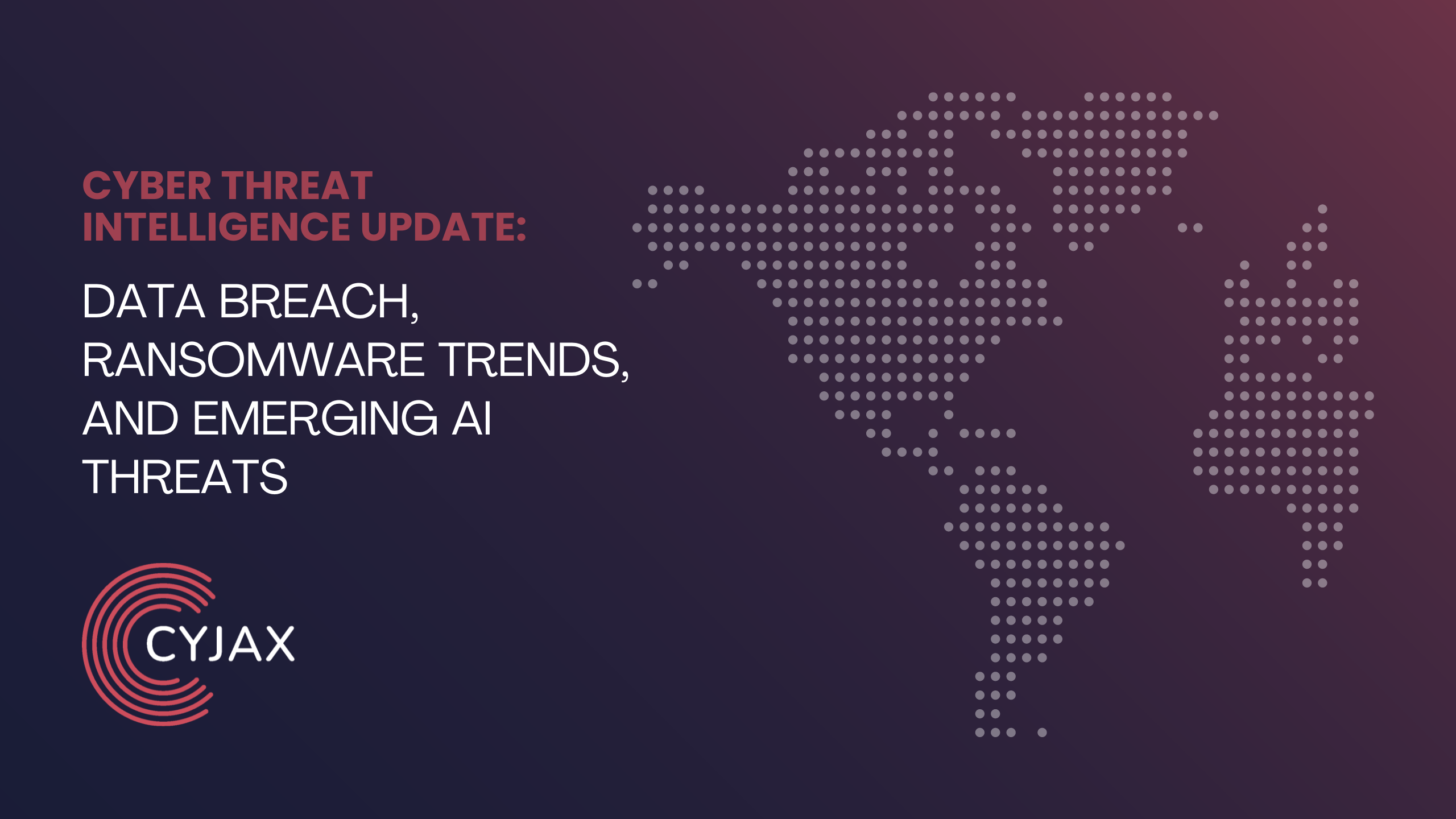 CYBER THREAT INTELLIGENCE UPDATE:

DATA BREACH, RANSOMWARE TRENDS, AND EMERGING AI THREATS

CYJAX